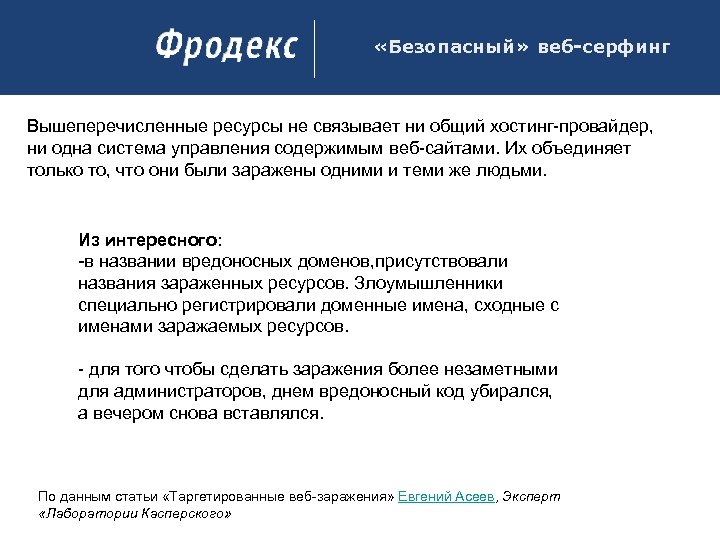 Фродекс

«Безопасный» веб-серфинг

Вышеперечисленные ресурсы не связывает ни общий хостинг-провайдер, ни одна система управления содержимым веб-сайтами. Их объединяет только то, что они были заражены одними и теми же людьми.

Из интересного:
-в названии вредоносных доменов,присутствовали названия зараженных ресурсов. Злоумышленники специально регистрировали доменные имена, сходные с именами заражаемых ресурсов.

- для того чтобы сделать заражения более незаметными для администраторов, днем вредоносный код убирался, а вечером снова вставлялся.

По данным статьи «Таргетированные веб-заражения» Евгений Асеев, Эксперт «Лаборатории Касперского»